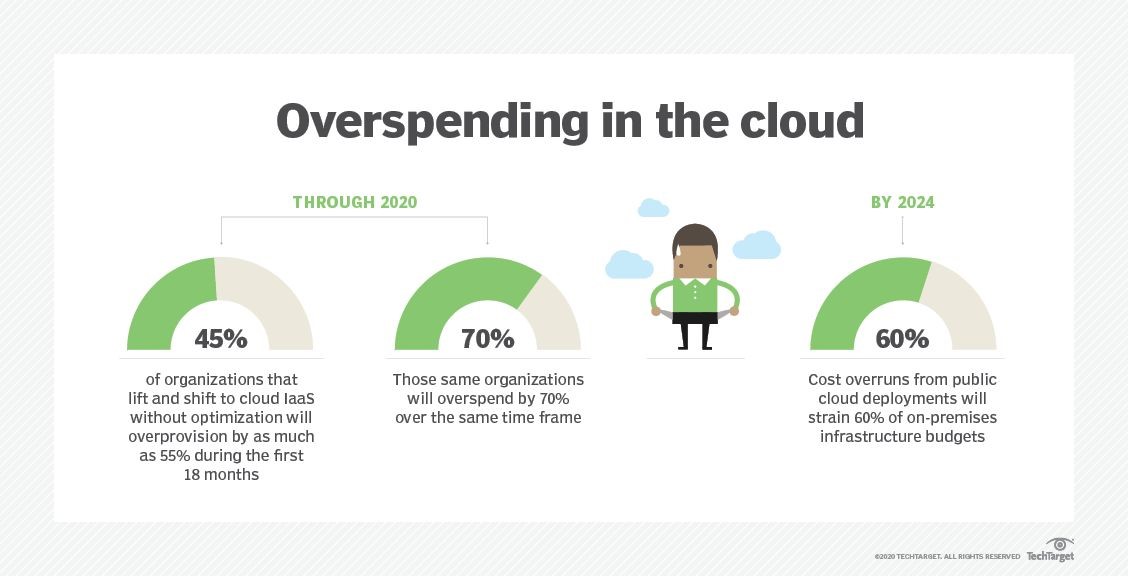 Overspending in the cloud

THROUGH 2020

45%

of organizations that lift and shift to cloud IaaS without optimization will overprovision by as much as 55% during the first 18 months

70%

Those same organizations will overspend by 70% over the same time frame

BY 2024

60%

Cost overruns from public cloud deployments will strain 60% of on-premises infrastructure budgets

©2020 TECHTARGET. ALL RIGHTS RESERVED TechTarget